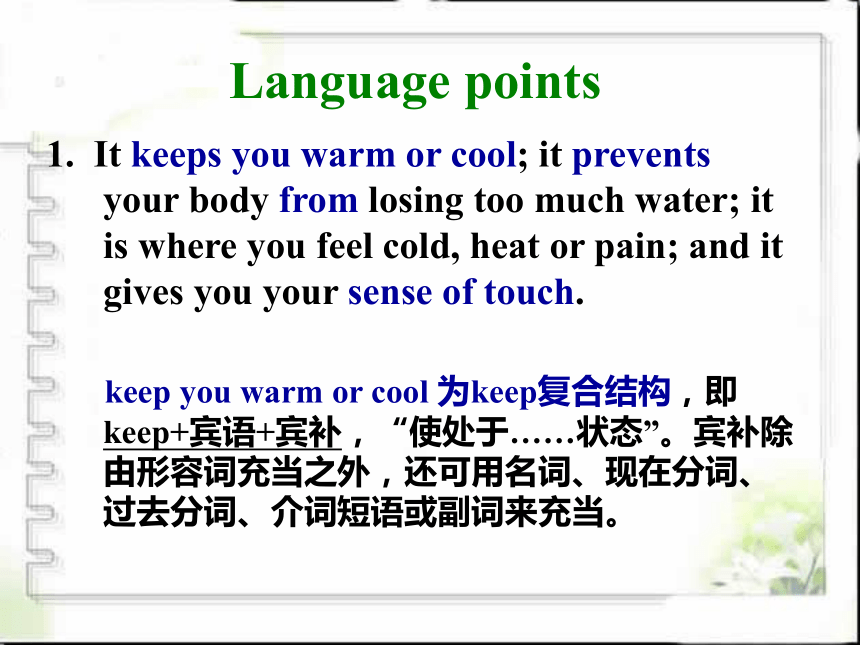 Language points

1. It keeps you warm or cool; it prevents your body from losing too much water; it is where you feel cold, heat or pain; and it gives you your sense of touch.

keep you warm or cool 为keep复合结构，即keep+宾语+宾补，“使处于……状态”。宾补除由形容词充当之外，还可用名词、现在分词、过去分词、介词短语或副词来充当。